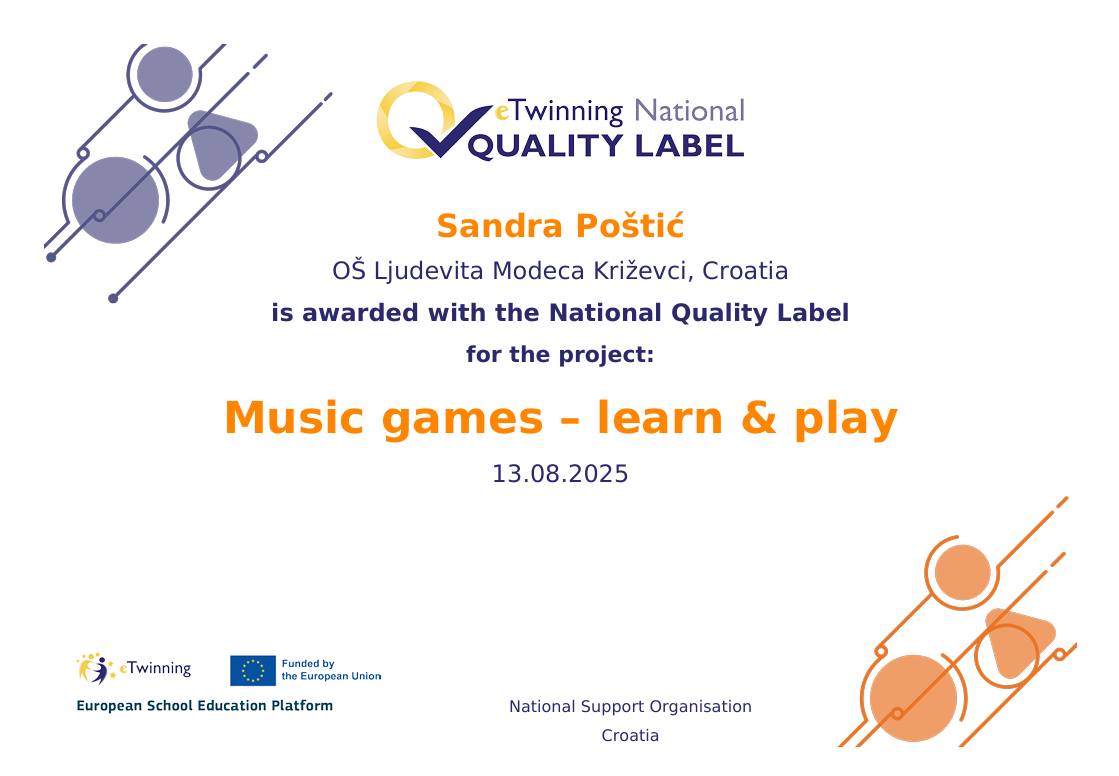 eTwinning National
QUALITY LABEL

Sandra Poštić

OŠ Ljudevita Modeca Križevci, Croatia

is awarded with the National Quality Label

for the project:

Music games – learn & play

13.08.2025

eTwinning

Funded by the European Union

European School Education Platform

National Support Organisation
Croatia